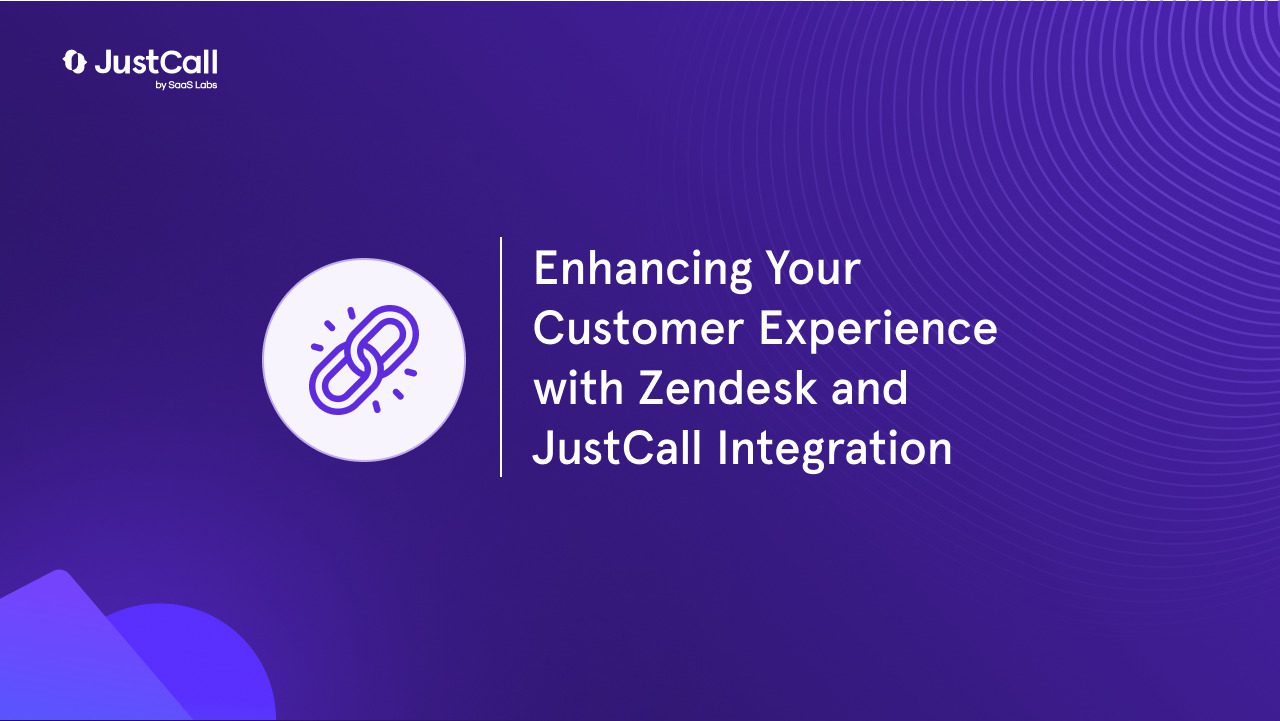 JustCall
by SaaS Labs

Enhancing Your Customer Experience with Zendesk and JustCall Integration